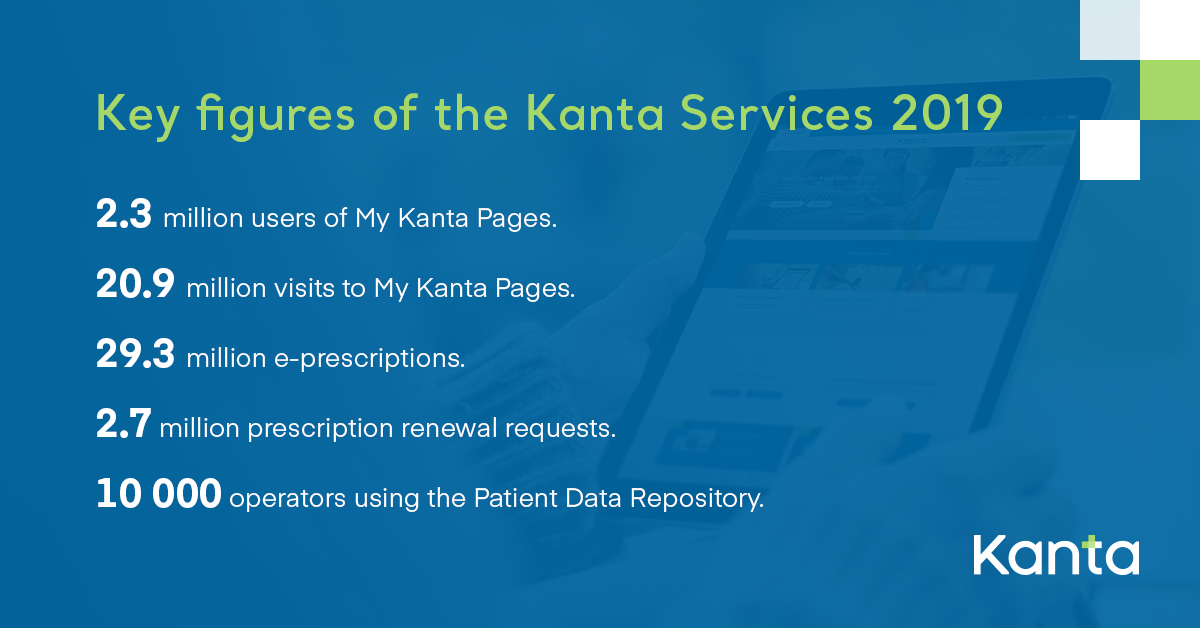 Key figures of the Kanta Services 2019

2.3 million users of My Kanta Pages.

20.9 million visits to My Kanta Pages.

29.3 million e-prescriptions.

2.7 million prescription renewal requests.

10 000 operators using the Patient Data Repository.

Kanta